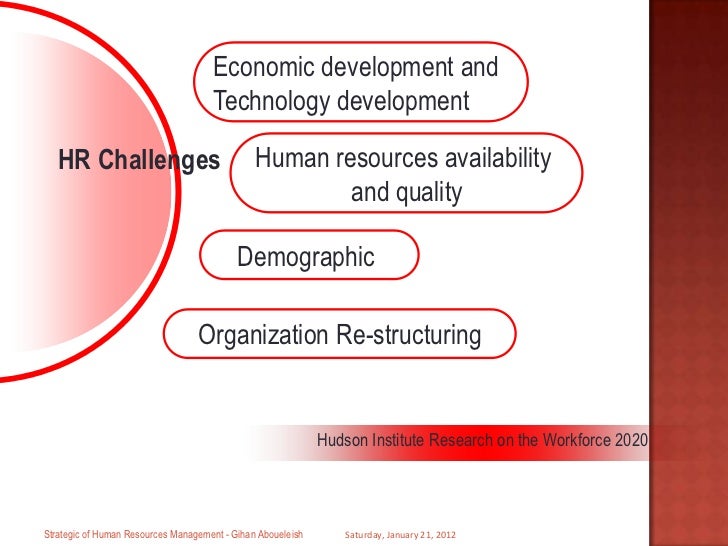 HR Challenges

Economic development and Technology development

Human resources availability and quality

Demographic

Organization Re-structuring

Hudson Institute Research on the Workforce 2020

Strategic of Human Resources Management - Gihan Aboueleish

Saturday, January 21, 2012